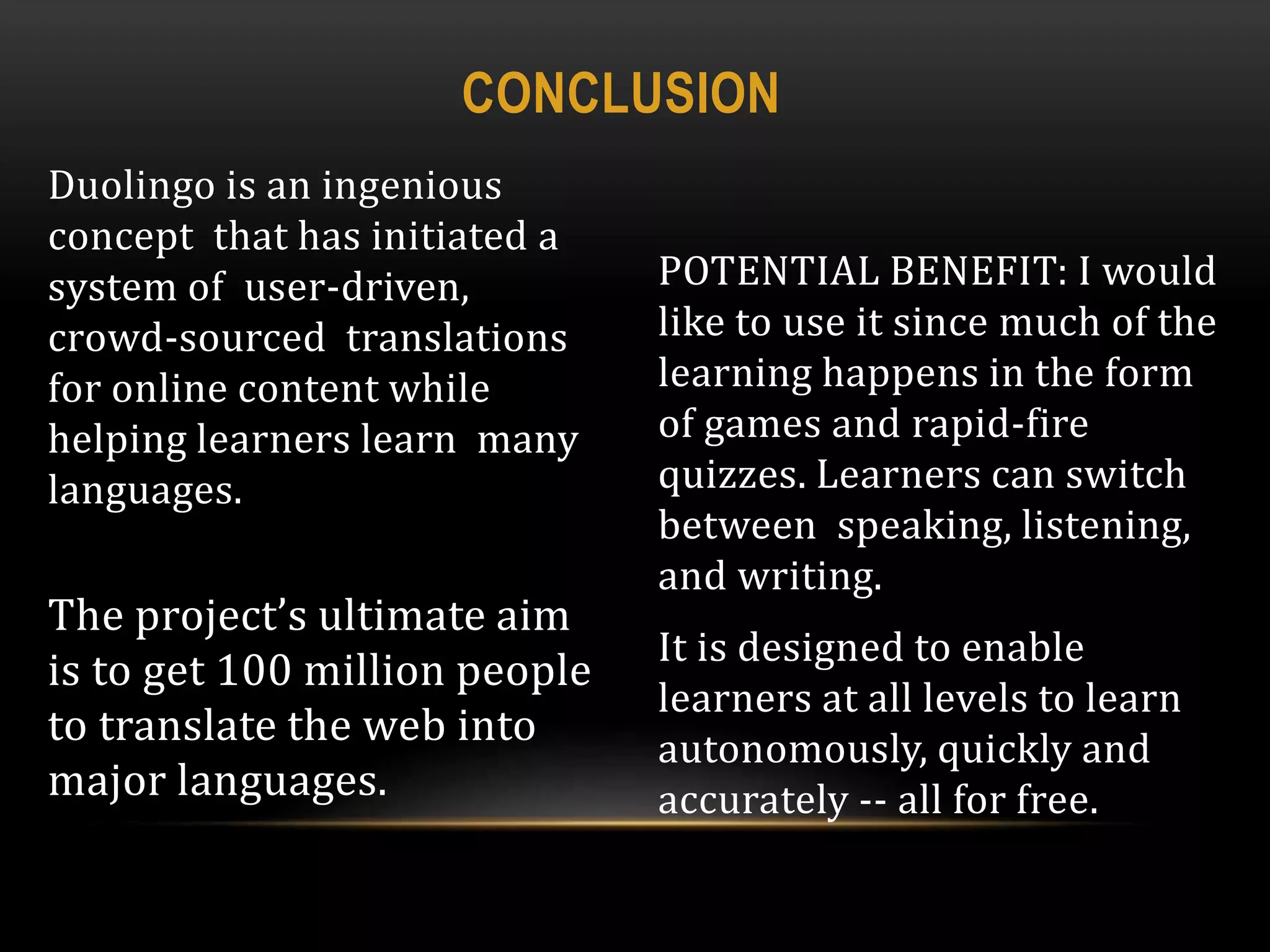 CONCLUSION

Duolingo is an ingenious concept that has initiated a system of user-driven, crowd-sourced translations for online content while helping learners learn many languages.

The project's ultimate aim is to get 100 million people to translate the web into major languages.

POTENTIAL BENEFIT: I would like to use it since much of the learning happens in the form of games and rapid-fire quizzes. Learners can switch between speaking, listening, and writing.

It is designed to enable learners at all levels to learn autonomously, quickly and accurately -- all for free.